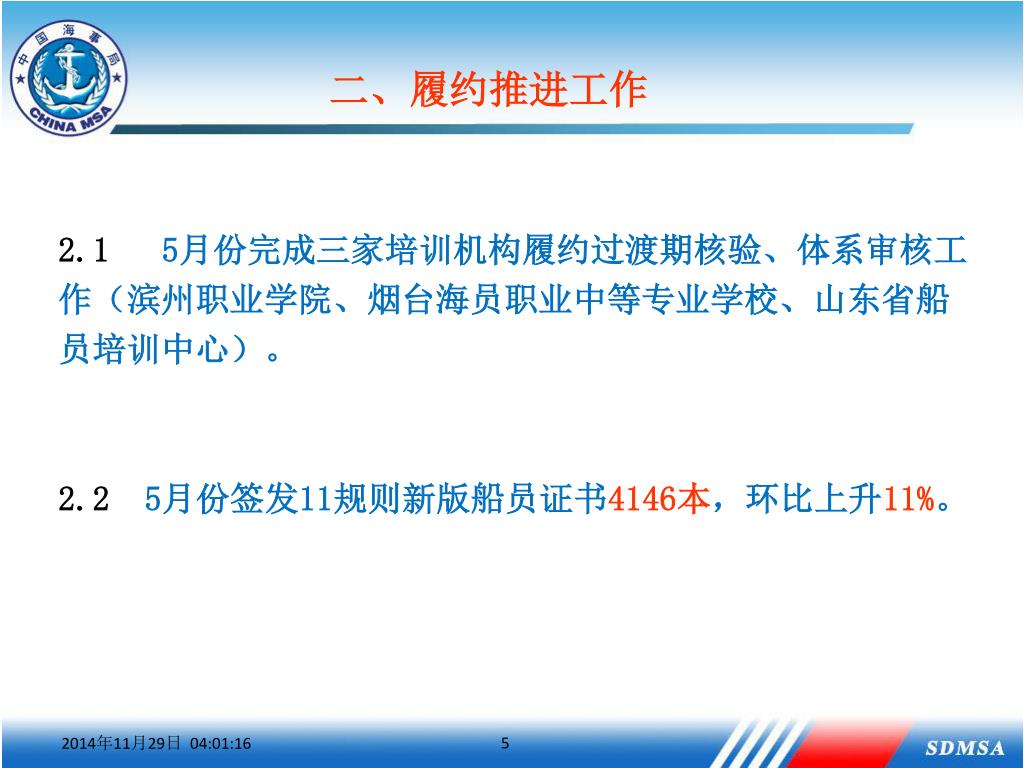 中国海事局
CHINA MSA

二、履约推进工作

2.1　5月份完成三家培训机构履约过渡期核验、体系审核工作（滨州职业学院、烟台海员职业中等专业学校、山东省船员培训中心）。

2.2　5月份签发11规则新版船员证书4146本，环比上升11%。

2014年11月29日 04:01:16

5

SDMSA